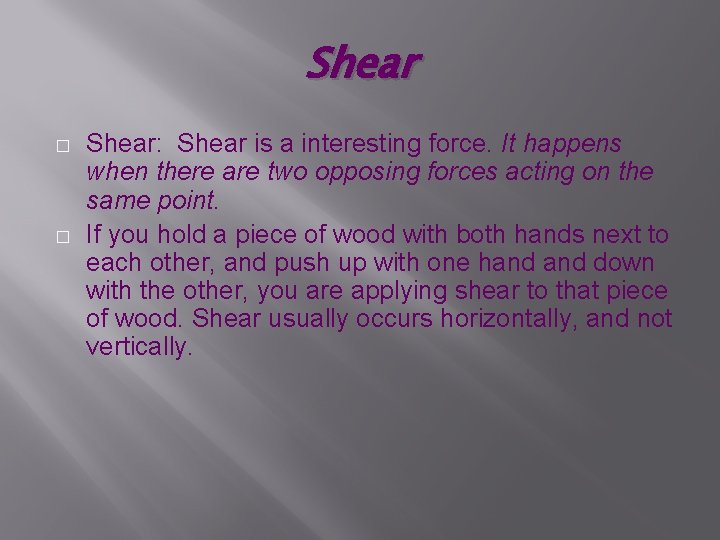 Shear

□ Shear: Shear is a interesting force. It happens when there are two opposing forces acting on the same point.

□ If you hold a piece of wood with both hands next to each other, and push up with one hand and down with the other, you are applying shear to that piece of wood. Shear usually occurs horizontally, and not vertically.